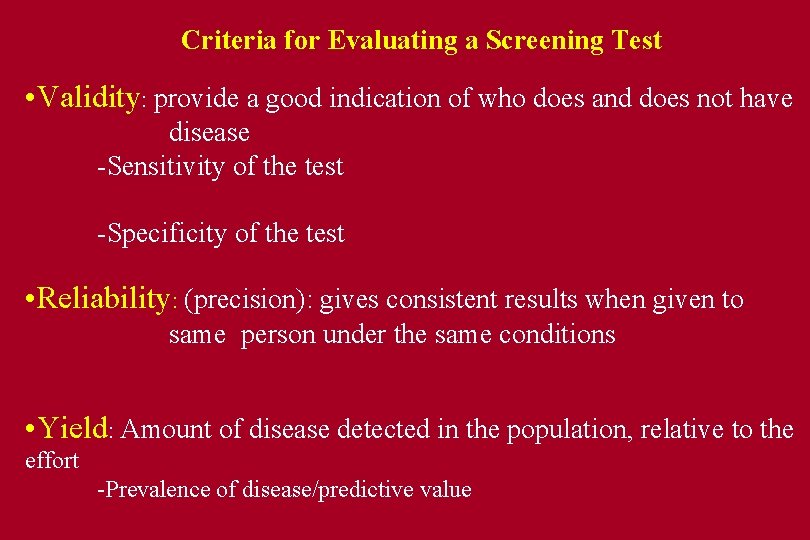 Criteria for Evaluating a Screening Test

•Validity: provide a good indication of who does and does not have disease

-Sensitivity of the test

-Specificity of the test

•Reliability: (precision): gives consistent results when given to same person under the same conditions

•Yield: Amount of disease detected in the population, relative to the effort

-Prevalence of disease/predictive value